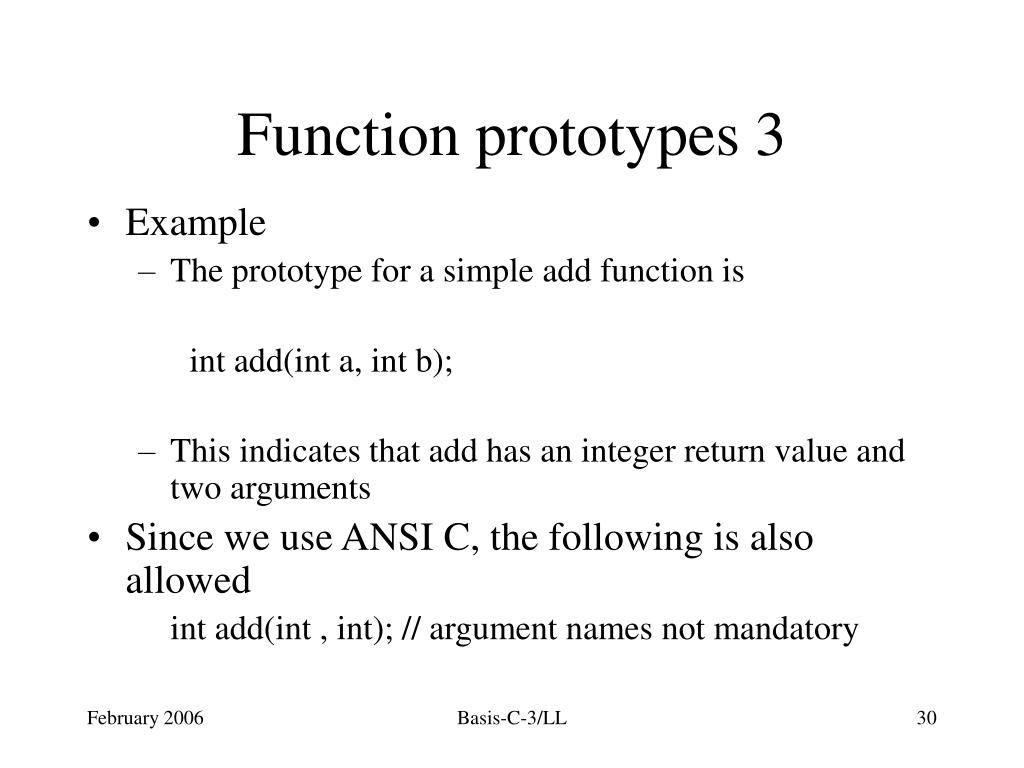 Function prototypes 3

• Example
– The prototype for a simple add function is

int add(int a, int b);

– This indicates that add has an integer return value and two arguments

• Since we use ANSI C, the following is also allowed

int add(int , int); // argument names not mandatory

February 2006

Basis-C-3/LL

30